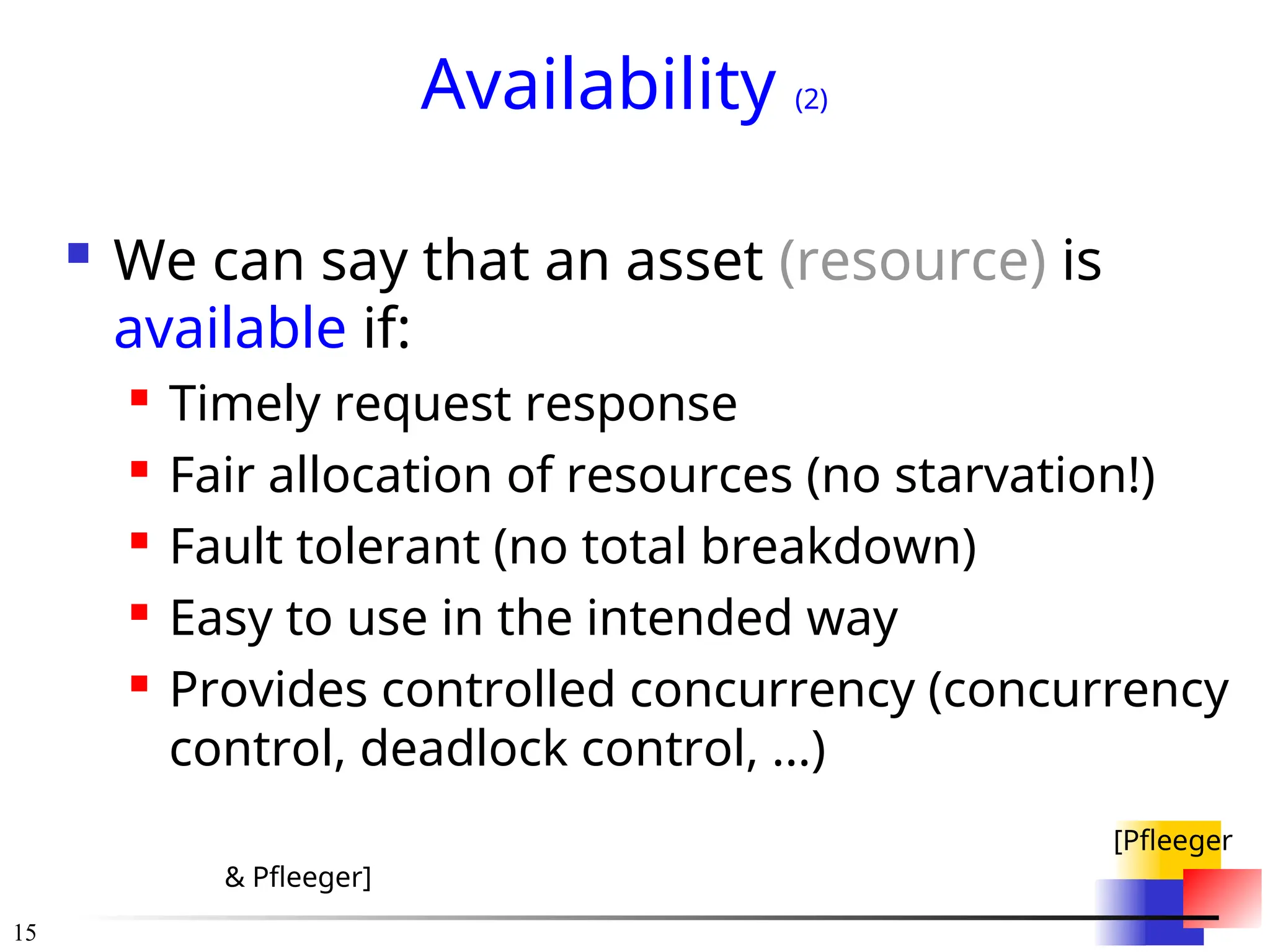 Availability (2)

We can say that an asset (resource) is available if:

Timely request response

Fair allocation of resources (no starvation!)

Fault tolerant (no total breakdown)

Easy to use in the intended way

Provides controlled concurrency (concurrency control, deadlock control, ...)

[Pfleeger & Pfleeger]

15